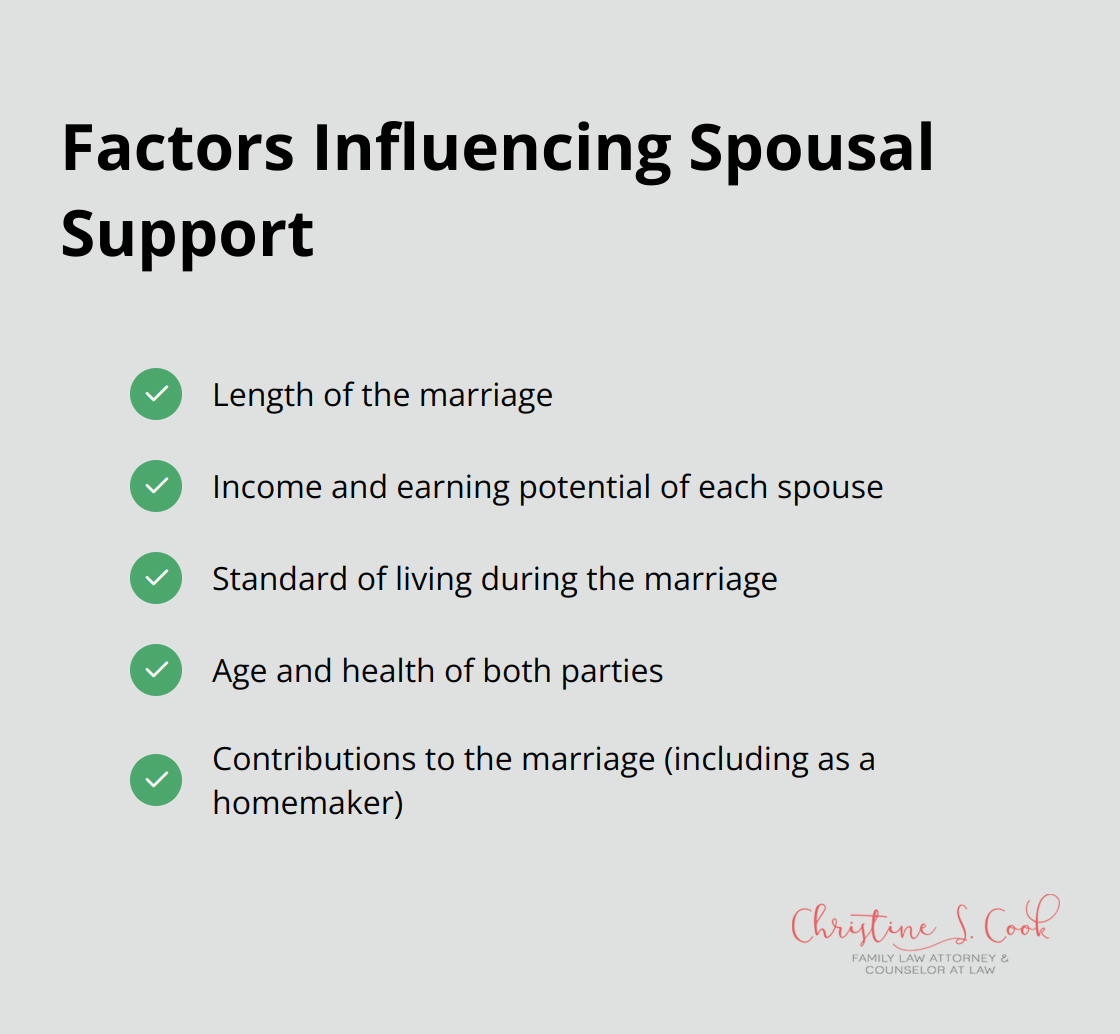 Factors Influencing Spousal Support

Length of the marriage

Income and earning potential of each spouse

Standard of living during the marriage

Age and health of both parties

Contributions to the marriage (including as a homemaker)

Christine S. Cook
FAMILY LAW ATTORNEY & COUNSELOR AT LAW